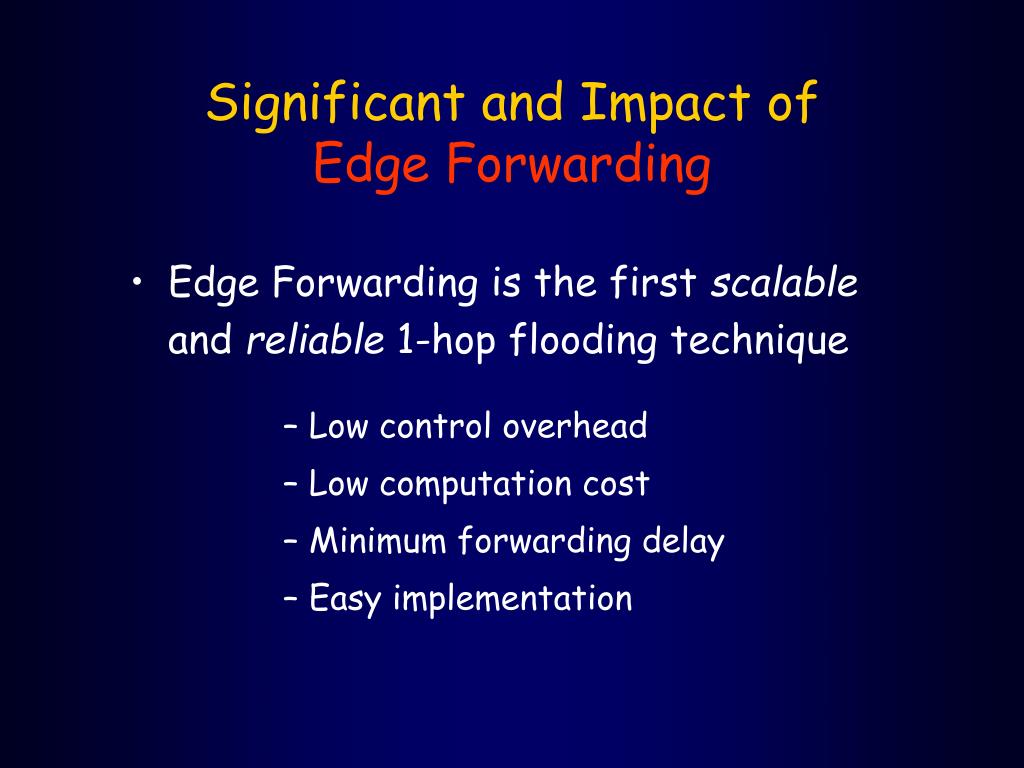 Significant and Impact of
Edge Forwarding

• Edge Forwarding is the first scalable and reliable 1-hop flooding technique

– Low control overhead
– Low computation cost
– Minimum forwarding delay
– Easy implementation